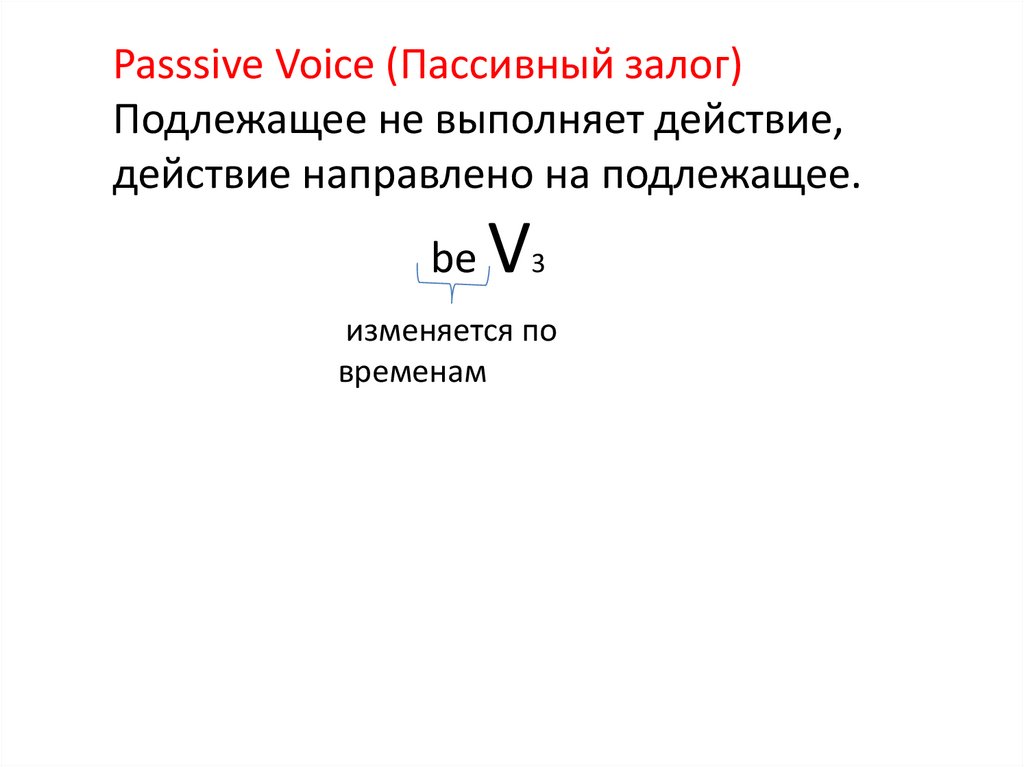 Passsive Voice (Пассивный залог)
Подлежащее не выполняет действие, действие направлено на подлежащее.

be $V_3$

изменяется по временам